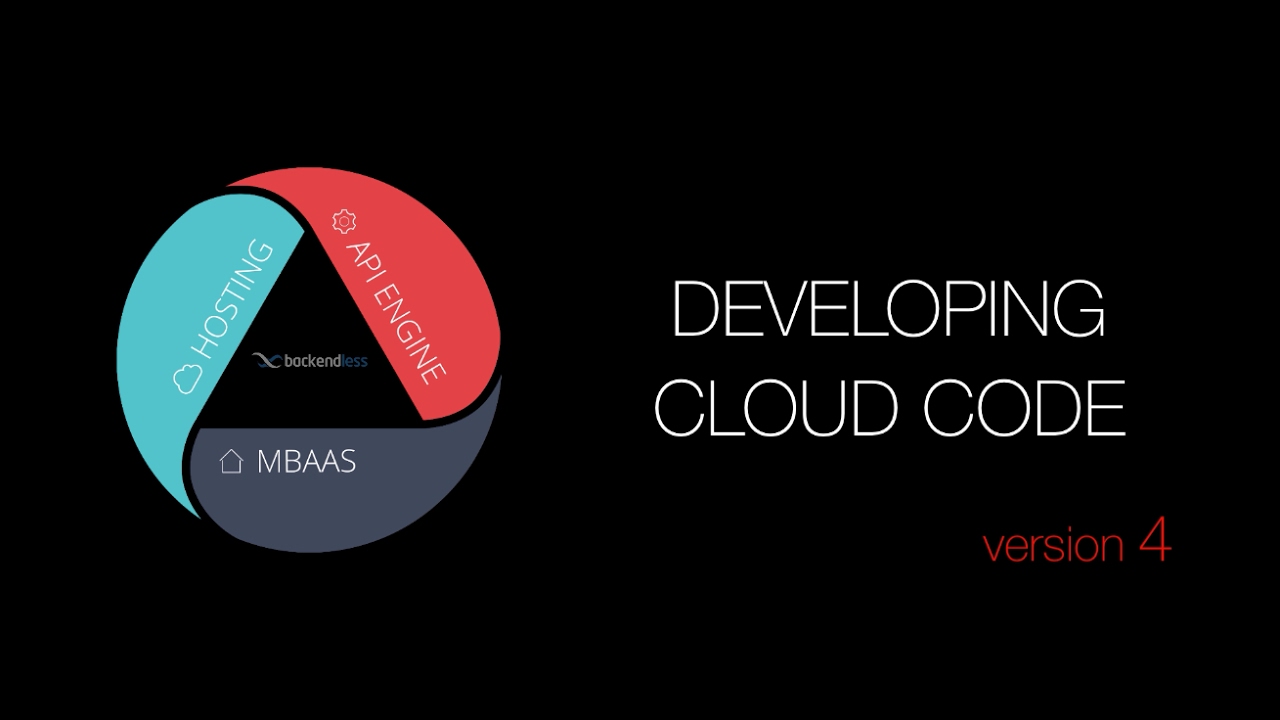 HOSTING
API ENGINE
backendless
MBAAS

DEVELOPING
CLOUD CODE

version 4